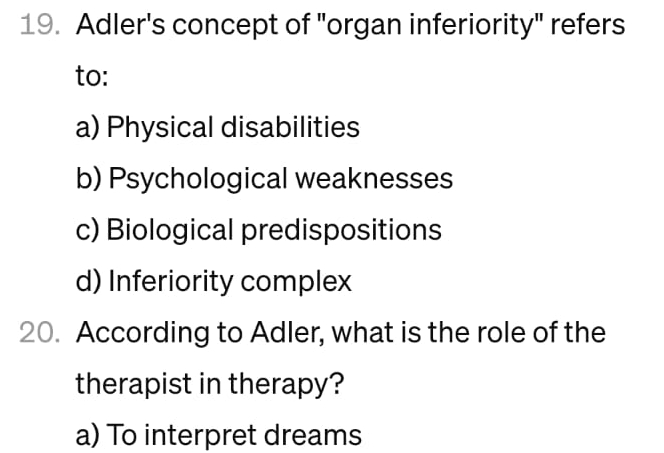 19. Adler's concept of "organ inferiority" refers to:

a) Physical disabilities

b) Psychological weaknesses

c) Biological predispositions

d) Inferiority complex

20. According to Adler, what is the role of the therapist in therapy?

a) To interpret dreams